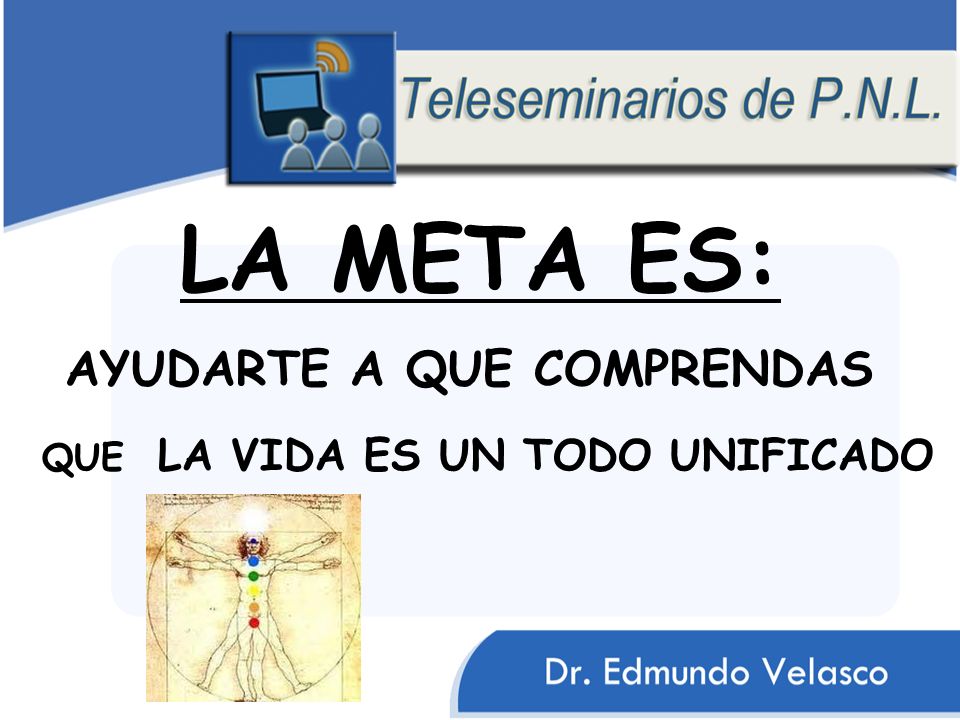 Teleseminarios de P.N.L.

LA META ES:

AYUDARTE A QUE COMPRENDAS

QUE LA VIDA ES UN TODO UNIFICADO

Dr. Edmundo Velasco